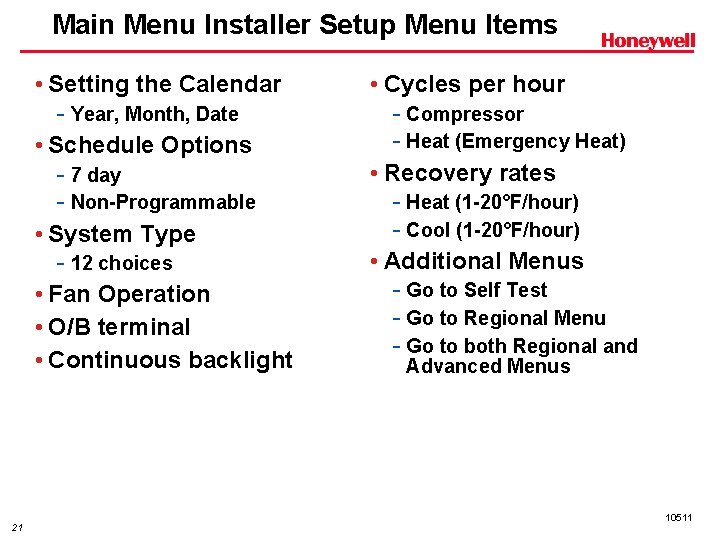 Main Menu Installer Setup Menu Items

Honeywell

• Setting the Calendar
- Year, Month, Date
• Schedule Options
- 7 day
- Non-Programmable
• System Type
- 12 choices
• Fan Operation
• O/B terminal
• Continuous backlight

• Cycles per hour
- Compressor
- Heat (Emergency Heat)
• Recovery rates
- Heat (1-20°F/hour)
- Cool (1-20°F/hour)
• Additional Menus
- Go to Self Test
- Go to Regional Menu
- Go to both Regional and Advanced Menus

21

10511